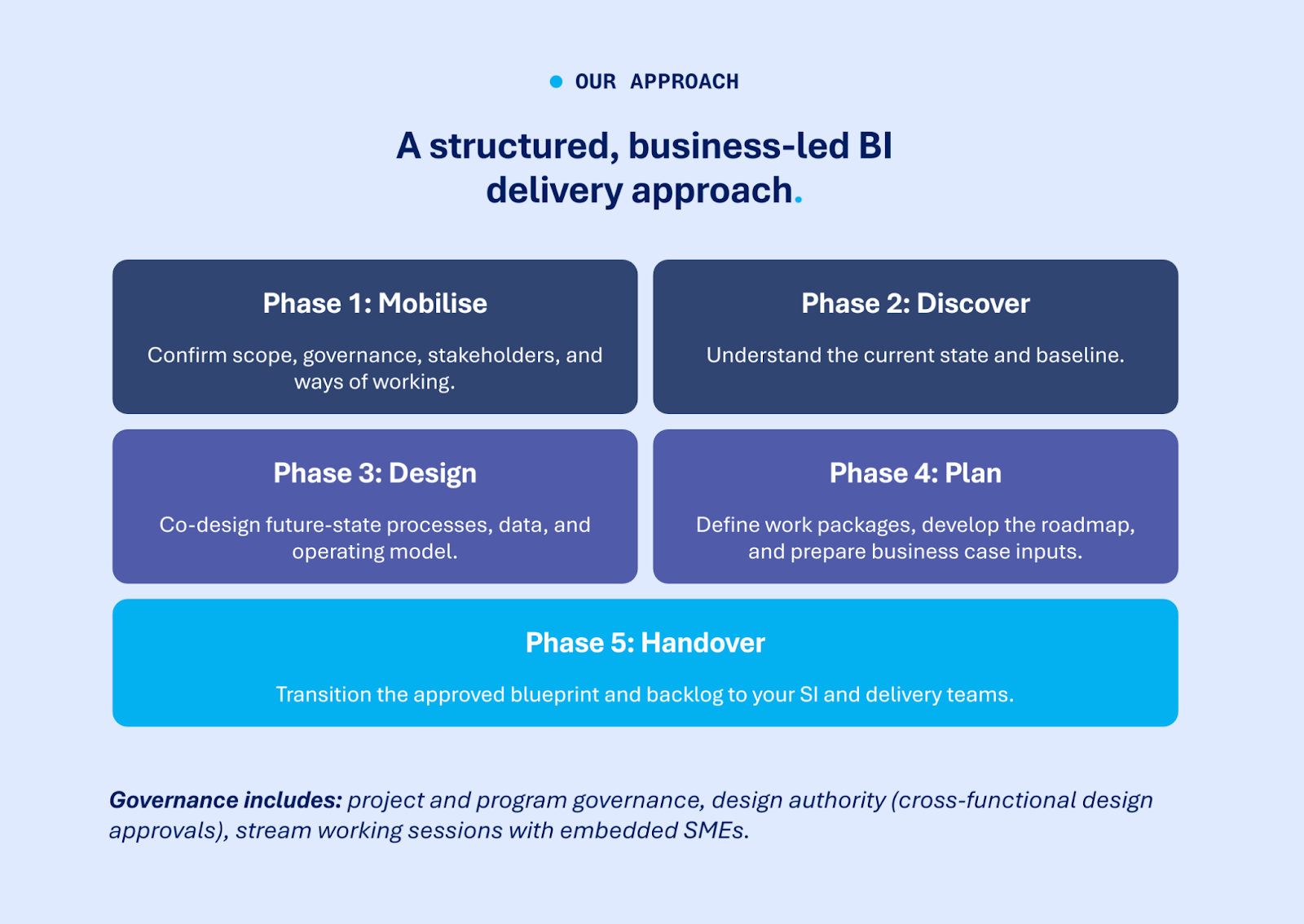 OUR APPROACH

A structured, business-led BI delivery approach.

Phase 1: Mobilise

Confirm scope, governance, stakeholders, and ways of working.

Phase 2: Discover

Understand the current state and baseline.

Phase 3: Design

Co-design future-state processes, data, and operating model.

Phase 4: Plan

Define work packages, develop the roadmap, and prepare business case inputs.

Phase 5: Handover

Transition the approved blueprint and backlog to your SI and delivery teams.

Governance includes: project and program governance, design authority (cross-functional design approvals), stream working sessions with embedded SMEs.